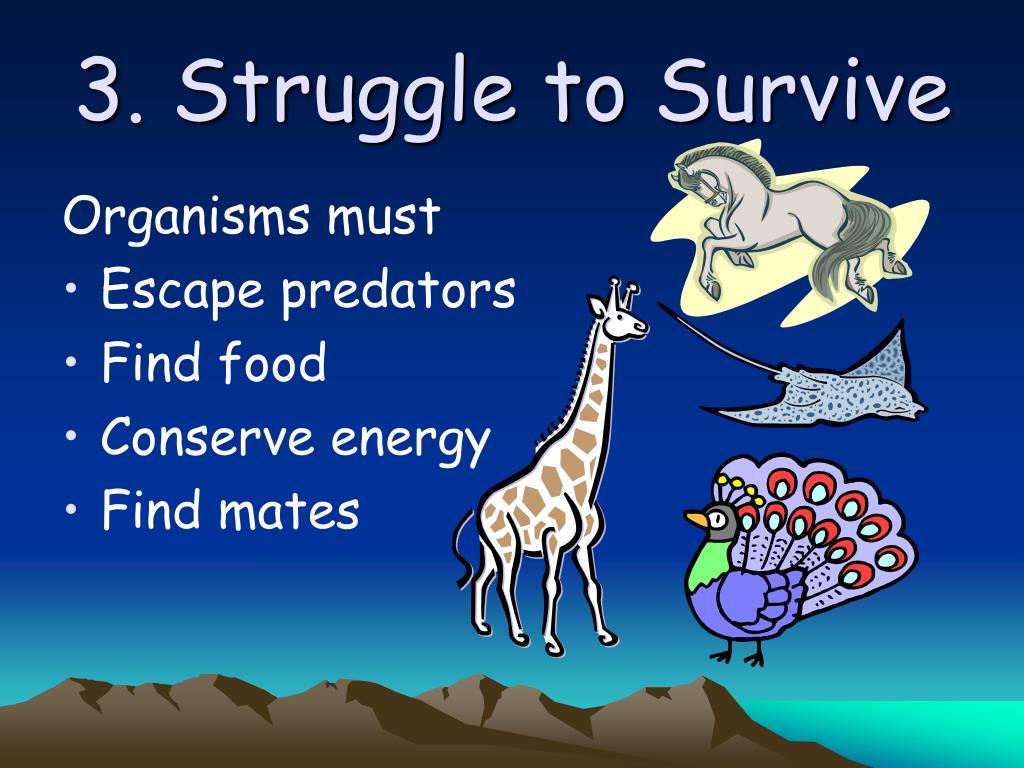 3. Struggle to Survive

Organisms must
• Escape predators
• Find food
• Conserve energy
• Find mates